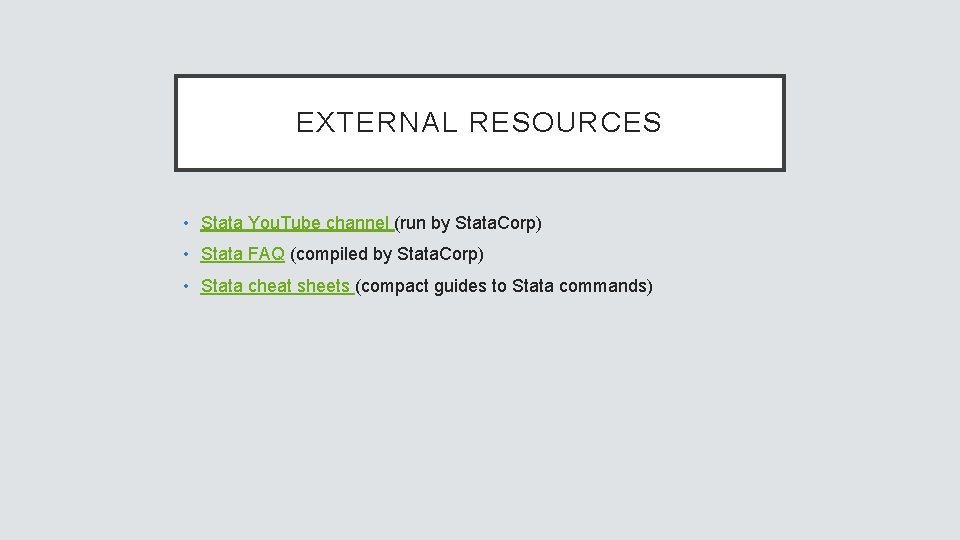 EXTERNAL RESOURCES

• Stata You.Tube channel (run by Stata.Corp)
• Stata FAQ (compiled by Stata.Corp)
• Stata cheat sheets (compact guides to Stata commands)